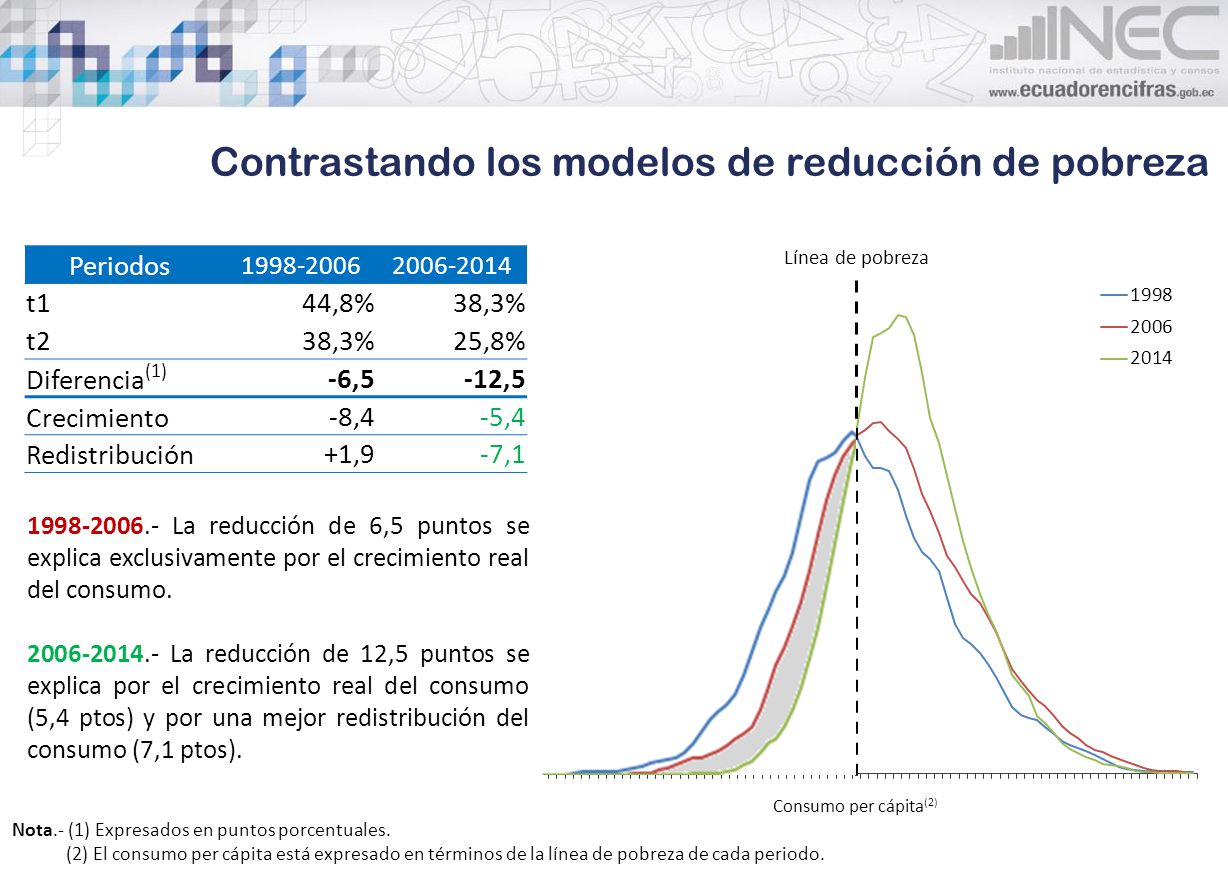 INEC
instituto nacional de estadística y censos
www.ecuadorencifras.gob.ec

Contrastando los modelos de reducción de pobreza

| Periodos | 1998-2006 | 2006-2014 |
|---|---|---|
| t1 | 44,8% | 38,3% |
| t2 | 38,3% | 25,8% |
| Diferencia$^{(1)}$ | -6,5 | -12,5 |
| Crecimiento | -8,4 | -5,4 |
| Redistribución | +1,9 | -7,1 |

1998-2006.- La reducción de 6,5 puntos se explica exclusivamente por el crecimiento real del consumo.

2006-2014.- La reducción de 12,5 puntos se explica por el crecimiento real del consumo (5,4 ptos) y por una mejor redistribución del consumo (7,1 ptos).

Línea de pobreza

1998
2006
2014

Consumo per cápita$^{(2)}$

Nota.- (1) Expresados en puntos porcentuales.
(2) El consumo per cápita está expresado en términos de la línea de pobreza de cada periodo.